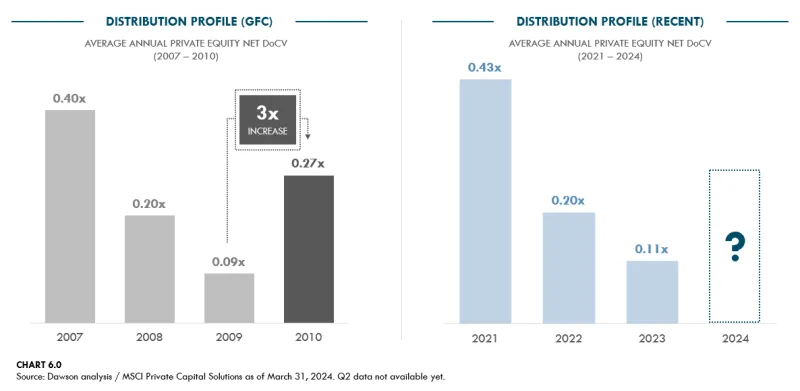 DISTRIBUTION PROFILE (GFC)

AVERAGE ANNUAL PRIVATE EQUITY NET DoCV
(2007 – 2010)

0.40x

0.20x

0.09x

3x
INCREASE

0.27x

2007
2008
2009
2010

DISTRIBUTION PROFILE (RECENT)

AVERAGE ANNUAL PRIVATE EQUITY NET DoCV
(2021 – 2024)

0.43x

0.20x

0.11x

?

2021
2022
2023
2024

CHART 6.0
Source: Dawson analysis / MSCI Private Capital Solutions as of March 31, 2024. Q2 data not available yet.